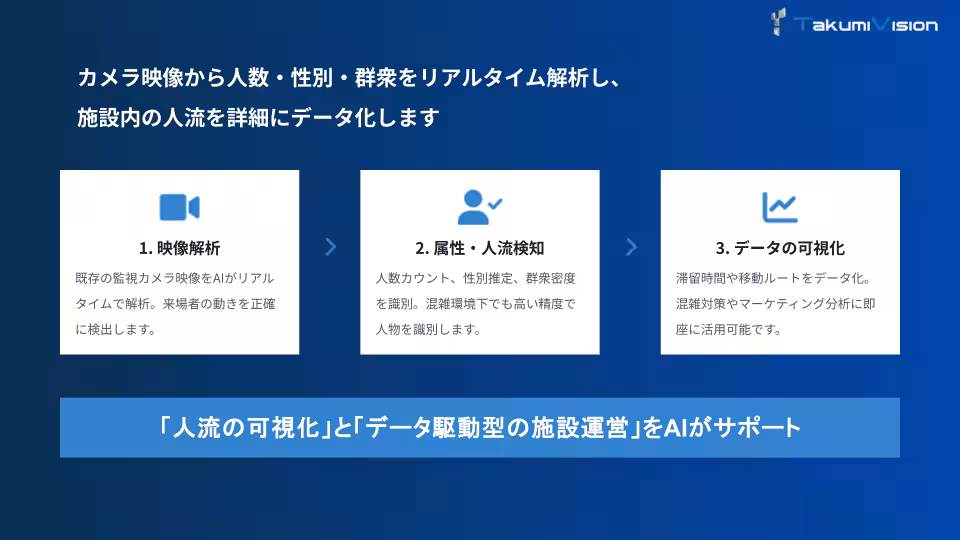 TakumiVision

カメラ映像から人数・性別・群衆をリアルタイム解析し、
施設内の人流を詳細にデータ化します

1. 映像解析

既存の監視カメラ映像をAIがリアルタイムで解析。来場者の動きを正確に検出します。

2. 属性・人流検知

人数カウント、性別推定、群衆密度を識別。混雑環境下でも高い精度で人物を識別します。

3. データの可視化

滞留時間や移動ルートをデータ化。混雑対策やマーケティング分析に即座に活用可能です。

「人流の可視化」と「データ駆動型の施設運営」をAIがサポート